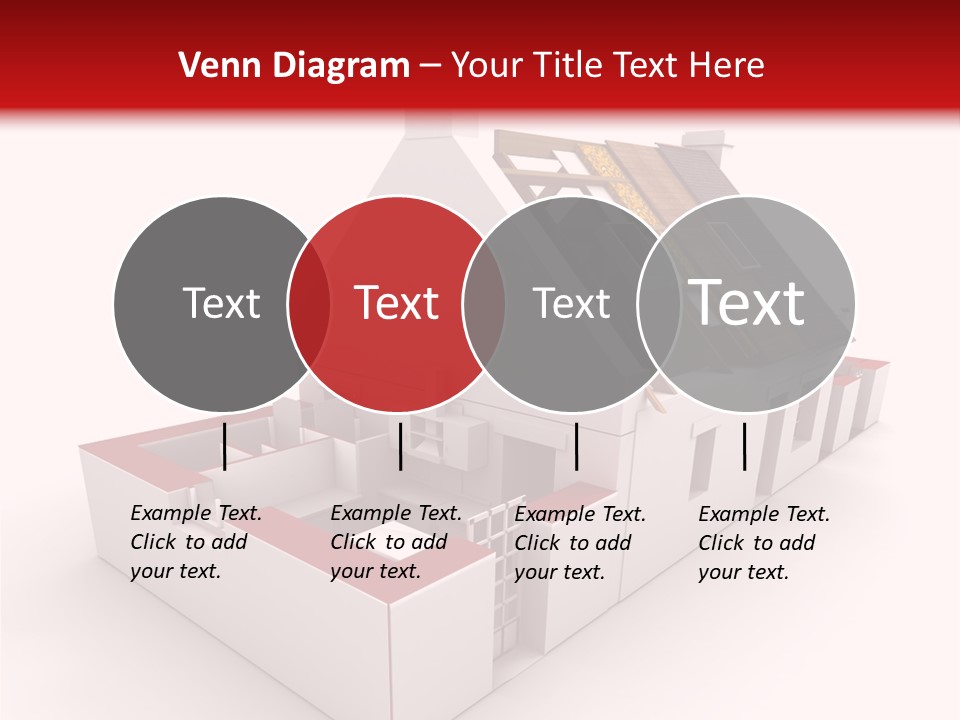 Venn Diagram – Your Title Text Here

Text

Text

Text

Text

Example Text. Click to add your text.

Example Text. Click to add your text.

Example Text. Click to add your text.

Example Text. Click to add your text.